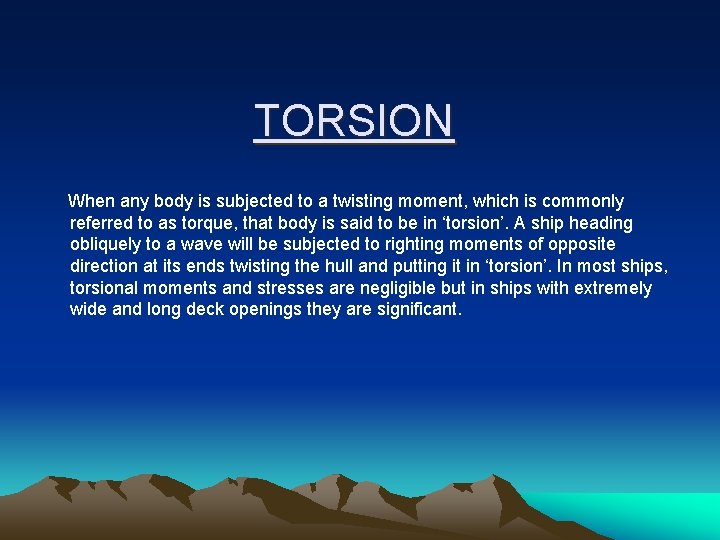 TORSION

When any body is subjected to a twisting moment, which is commonly referred to as torque, that body is said to be in ‘torsion’. A ship heading obliquely to a wave will be subjected to righting moments of opposite direction at its ends twisting the hull and putting it in ‘torsion’. In most ships, torsional moments and stresses are negligible but in ships with extremely wide and long deck openings they are significant.